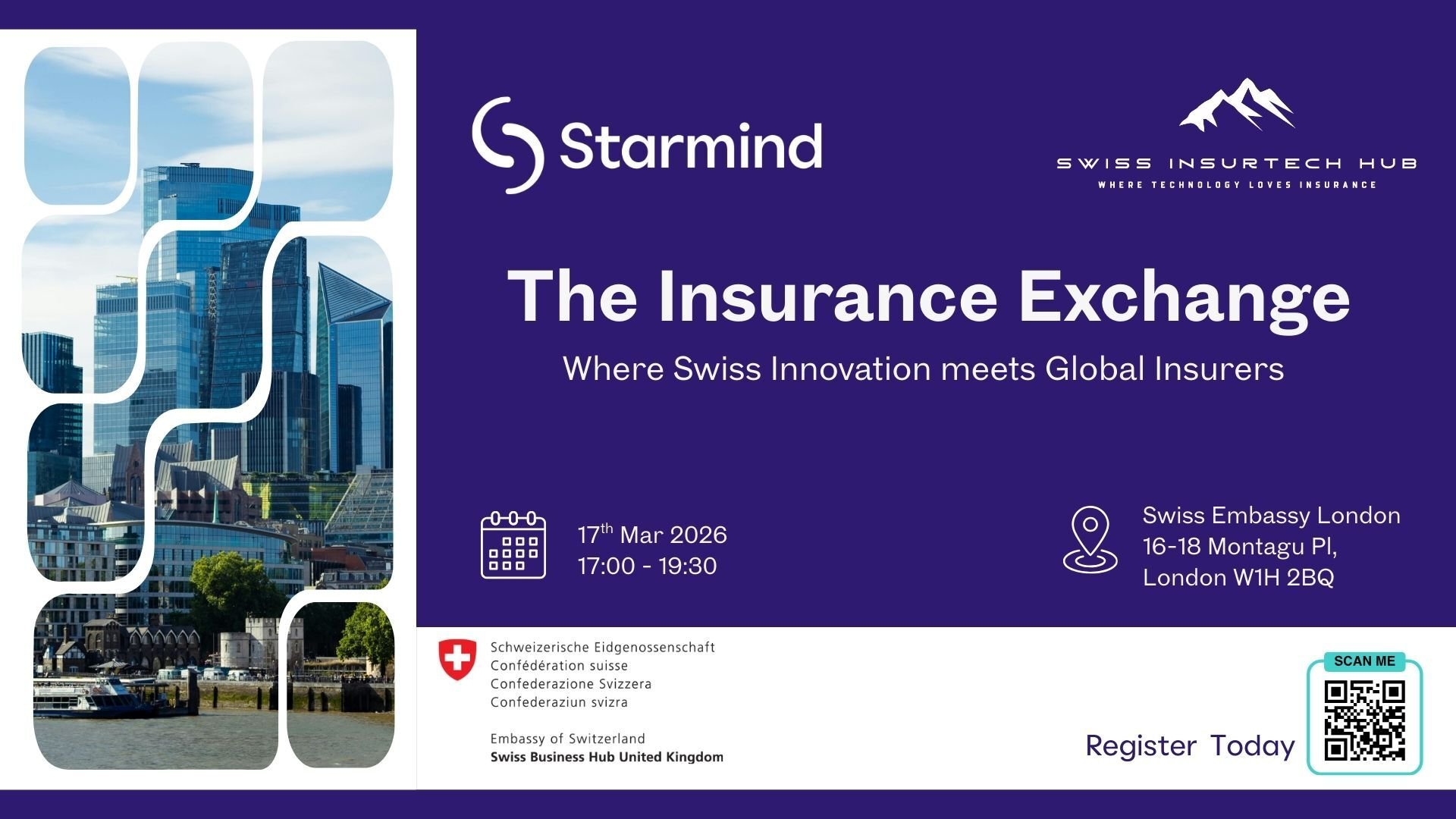 Starmind

SWISS INSURTECH HUB
WHERE TECHNOLOGY LOVES INSURANCE

The Insurance Exchange
Where Swiss Innovation meets Global Insurers

17$^{th}$ Mar 2026
17:00 - 19:30

Swiss Embassy London
16-18 Montagu Pl,
London W1H 2BQ

Schweizerische Eidgenossenschaft
Confédération suisse
Confederazione Svizzera
Confederaziun svizra

Embassy of Switzerland
Swiss Business Hub United Kingdom

Register Today

SCAN ME